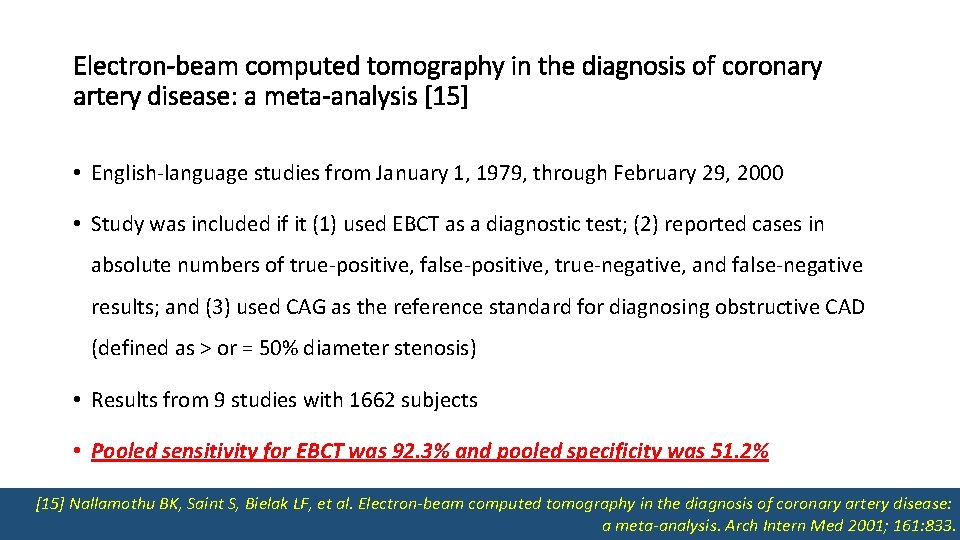 Electron-beam computed tomography in the diagnosis of coronary artery disease: a meta-analysis [15]

• English-language studies from January 1, 1979, through February 29, 2000

• Study was included if it (1) used EBCT as a diagnostic test; (2) reported cases in absolute numbers of true-positive, false-positive, true-negative, and false-negative results; and (3) used CAG as the reference standard for diagnosing obstructive CAD (defined as > or = 50% diameter stenosis)

• Results from 9 studies with 1662 subjects

• Pooled sensitivity for EBCT was 92.3% and pooled specificity was 51.2%

[15] Nallamothu BK, Saint S, Bielak LF, et al. Electron-beam computed tomography in the diagnosis of coronary artery disease: a meta-analysis. Arch Intern Med 2001; 161:833.